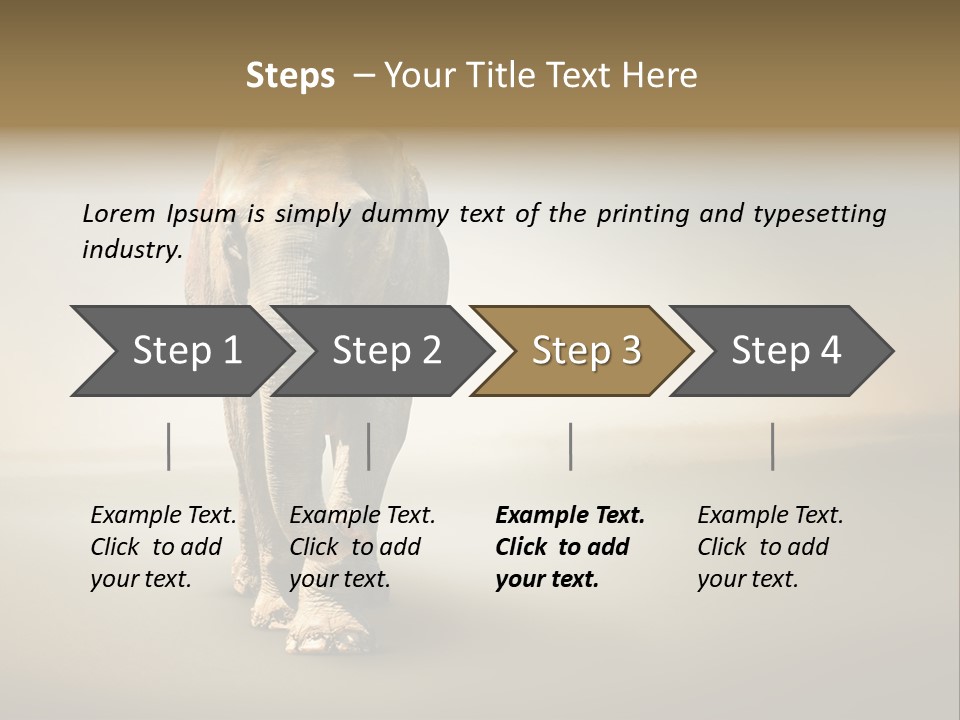 Steps – Your Title Text Here

Lorem Ipsum is simply dummy text of the printing and typesetting industry.

Step 1

Step 2

Step 3

Step 4

Example Text. Click to add your text.

Example Text. Click to add your text.

Example Text. Click to add your text.

Example Text. Click to add your text.